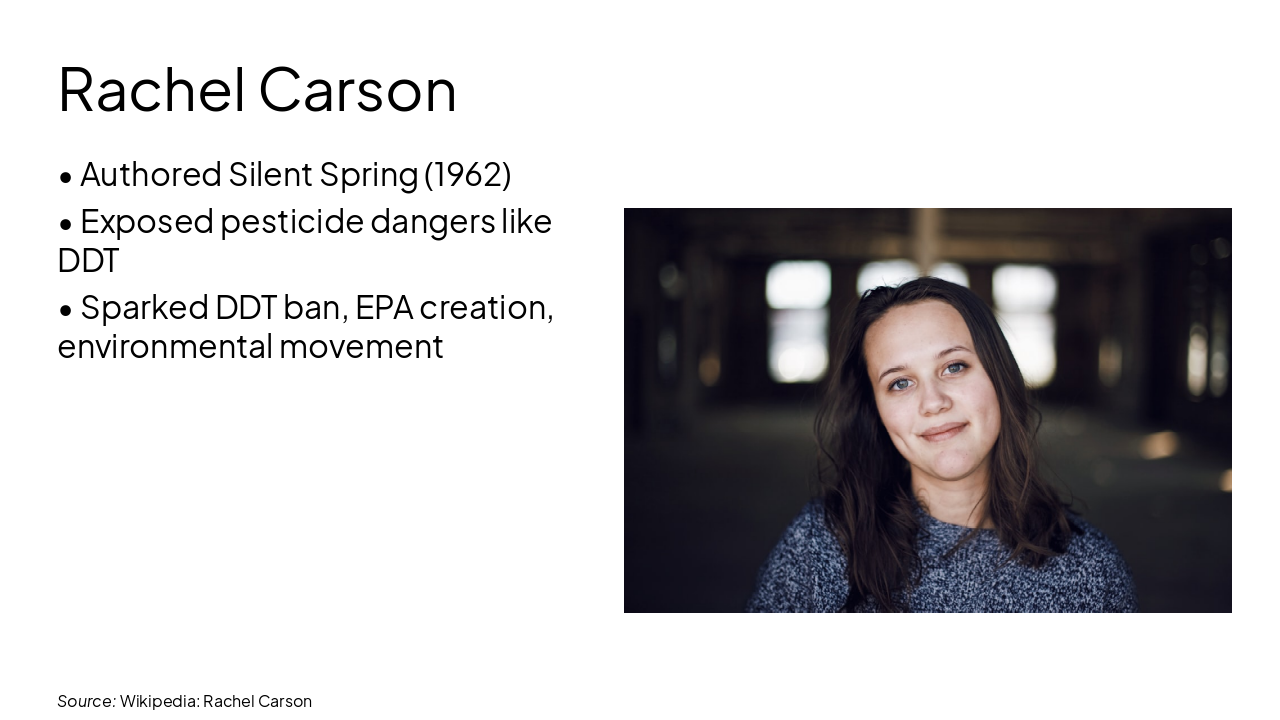 Rachel Carson

• Authored Silent Spring (1962)

• Exposed pesticide dangers like DDT

• Sparked DDT ban, EPA creation, environmental movement

Source: Wikipedia: Rachel Carson